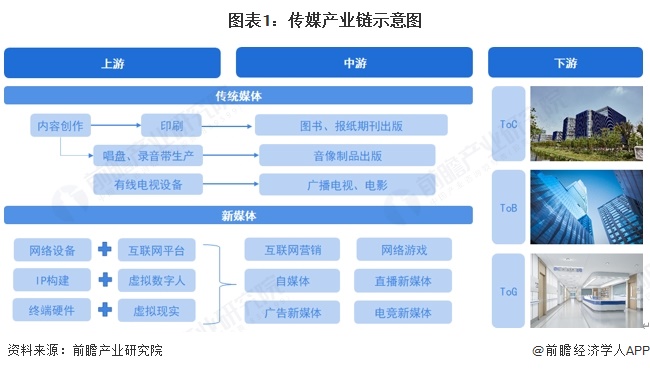 图表1：传媒产业链示意图

上游

中游

下游

传统媒体

内容创作

印刷

图书、报纸期刊出版

唱盘、录音带生产

音像制品出版

有线电视设备

广播电视、电影

新媒体

网络设备

互联网平台

IP构建

虚拟数字人

终端硬件

虚拟现实

互联网营销

网络游戏

自媒体

直播新媒体

广告新媒体

电竞新媒体

ToC

ToB

ToG

前瞻产业研究院

资料来源：前瞻产业研究院

@前瞻经济学人APP